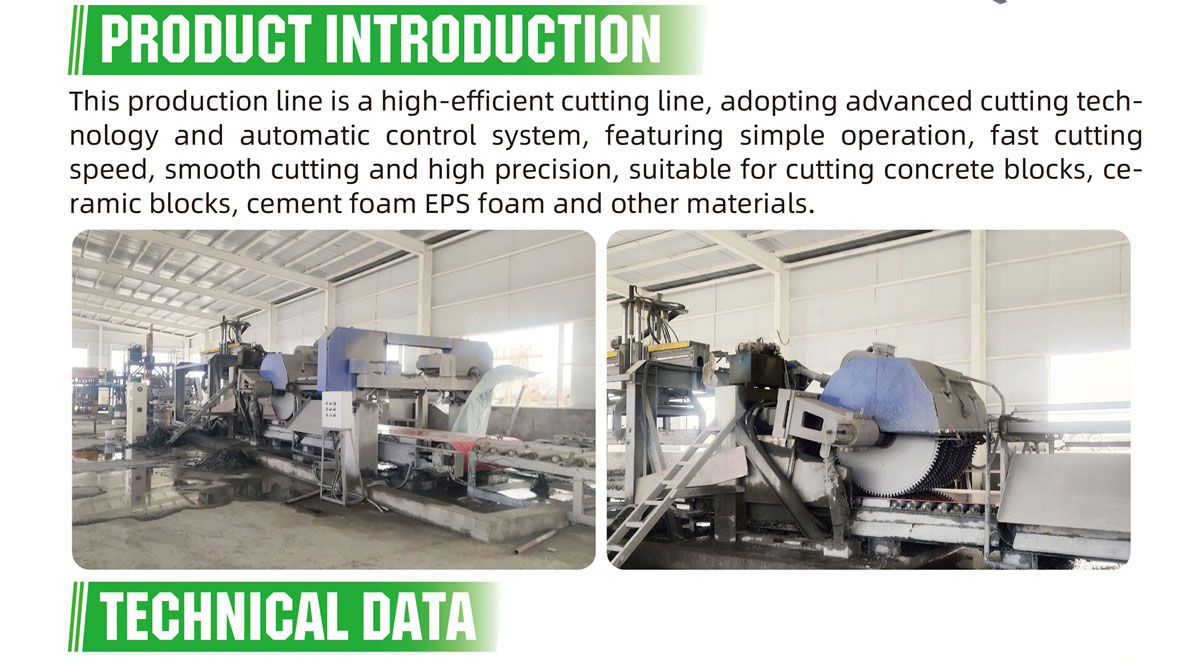 PRODUCT INTRODUCTION

This production line is a high-efficient cutting line, adopting advanced cutting technology and automatic control system, featuring simple operation, fast cutting speed, smooth cutting and high precision, suitable for cutting concrete blocks, ceramic blocks, cement foam EPS foam and other materials.

TECHNICAL DATA